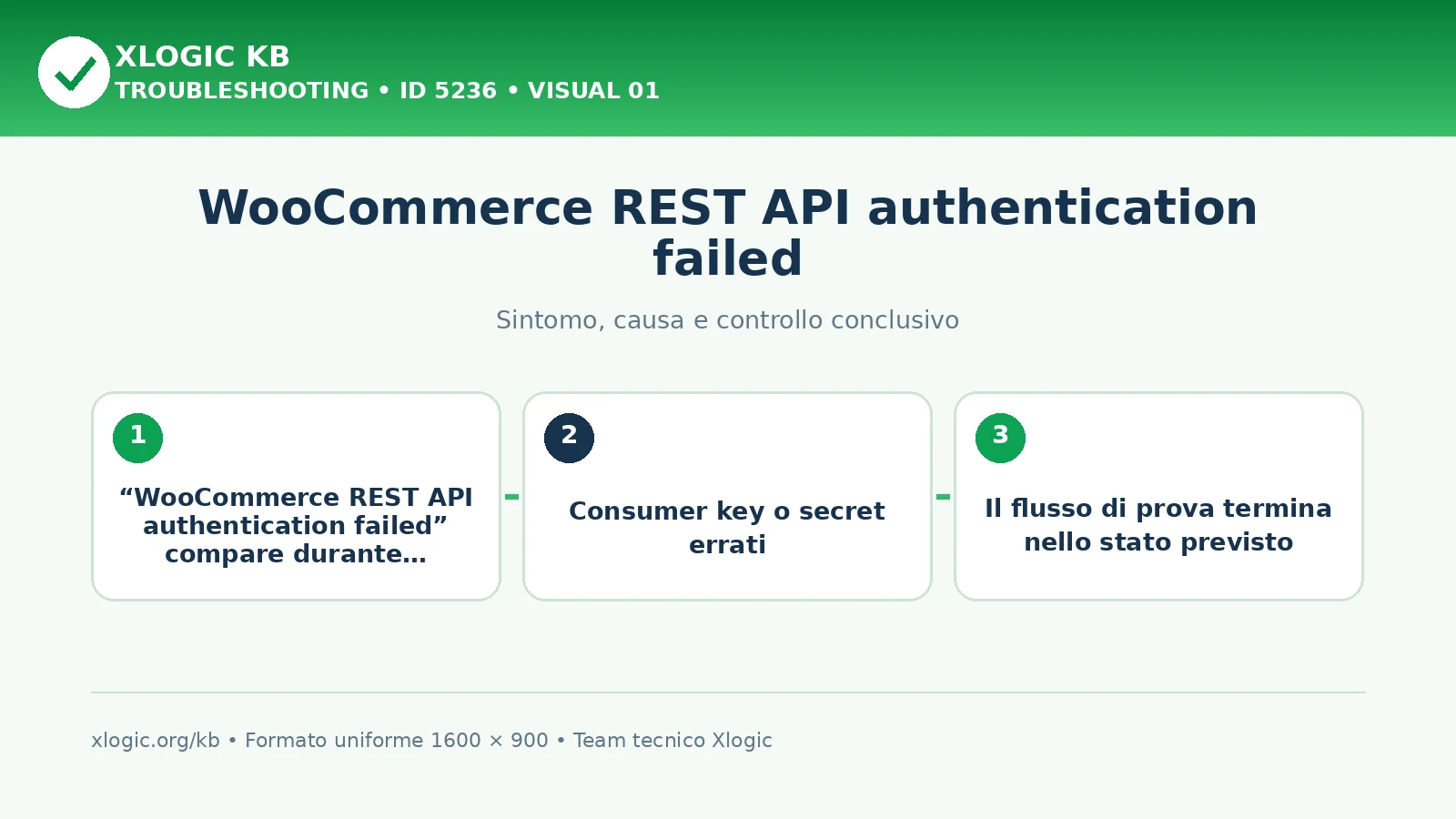 XLOGIC KB
TROUBLESHOOTING • ID 5236 • VISUAL 01

WooCommerce REST API authentication failed

Sintomo, causa e controllo conclusivo

1

“WooCommerce REST API authentication failed” compare durante…

2

Consumer key o secret errati

3

Il flusso di prova termina nello stato previsto

xlogic.org/kb • Formato uniforme 1600 × 900 • Team tecnico Xlogic